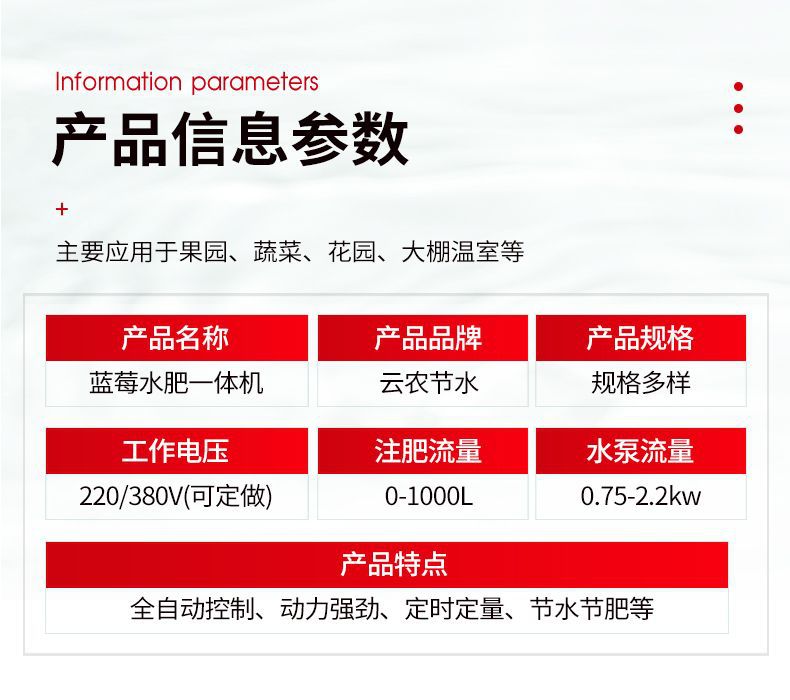 Information parameters

产品信息参数

+

主要应用于果园、蔬菜、花园、大棚温室等

| 产品名称 | 产品品牌 | 产品规格 |
|---|---|---|
| 蓝莓水肥一体机 | 云农节水 | 规格多样 |

| 工作电压 | 注肥流量 | 水泵流量 |
|---|---|---|
| 220/380V(可定做) | 0-1000L | 0.75-2.2kw |

| 产品特点 |
|---|
| 全自动控制、动力强劲、定时定量、节水节肥等 |